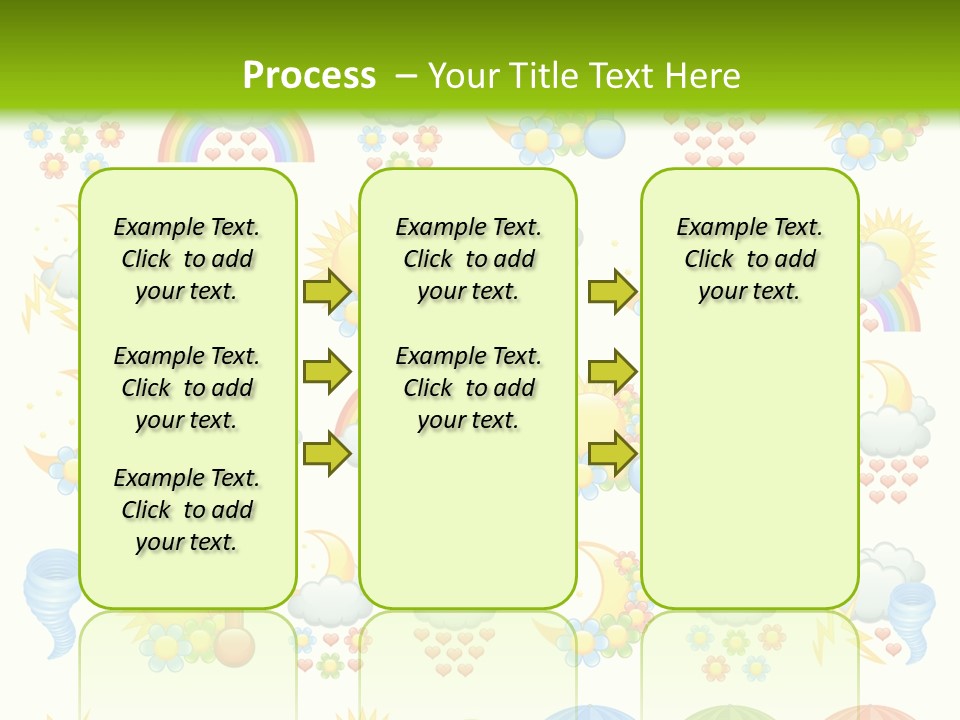 Process – Your Title Text Here

Example Text. Click to add your text.

Example Text. Click to add your text.

Example Text. Click to add your text.

Example Text. Click to add your text.

Example Text. Click to add your text.

Example Text. Click to add your text.